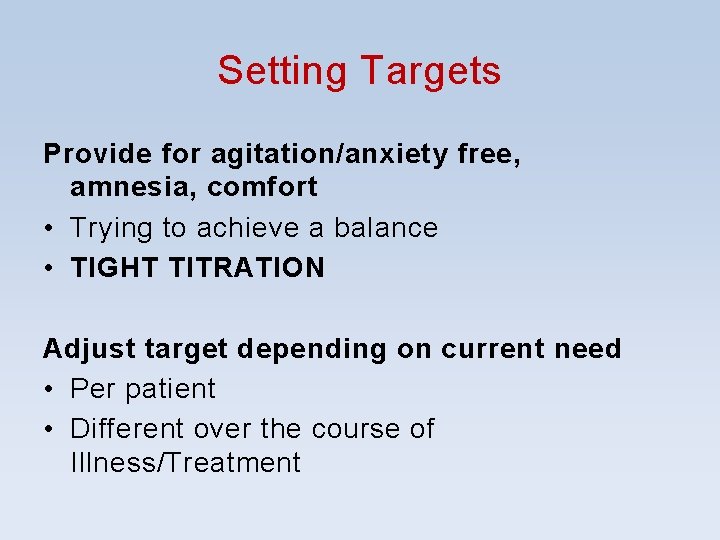 Setting Targets

Provide for agitation/anxiety free, amnesia, comfort
• Trying to achieve a balance
• TIGHT TITRATION

Adjust target depending on current need
• Per patient
• Different over the course of Illness/Treatment